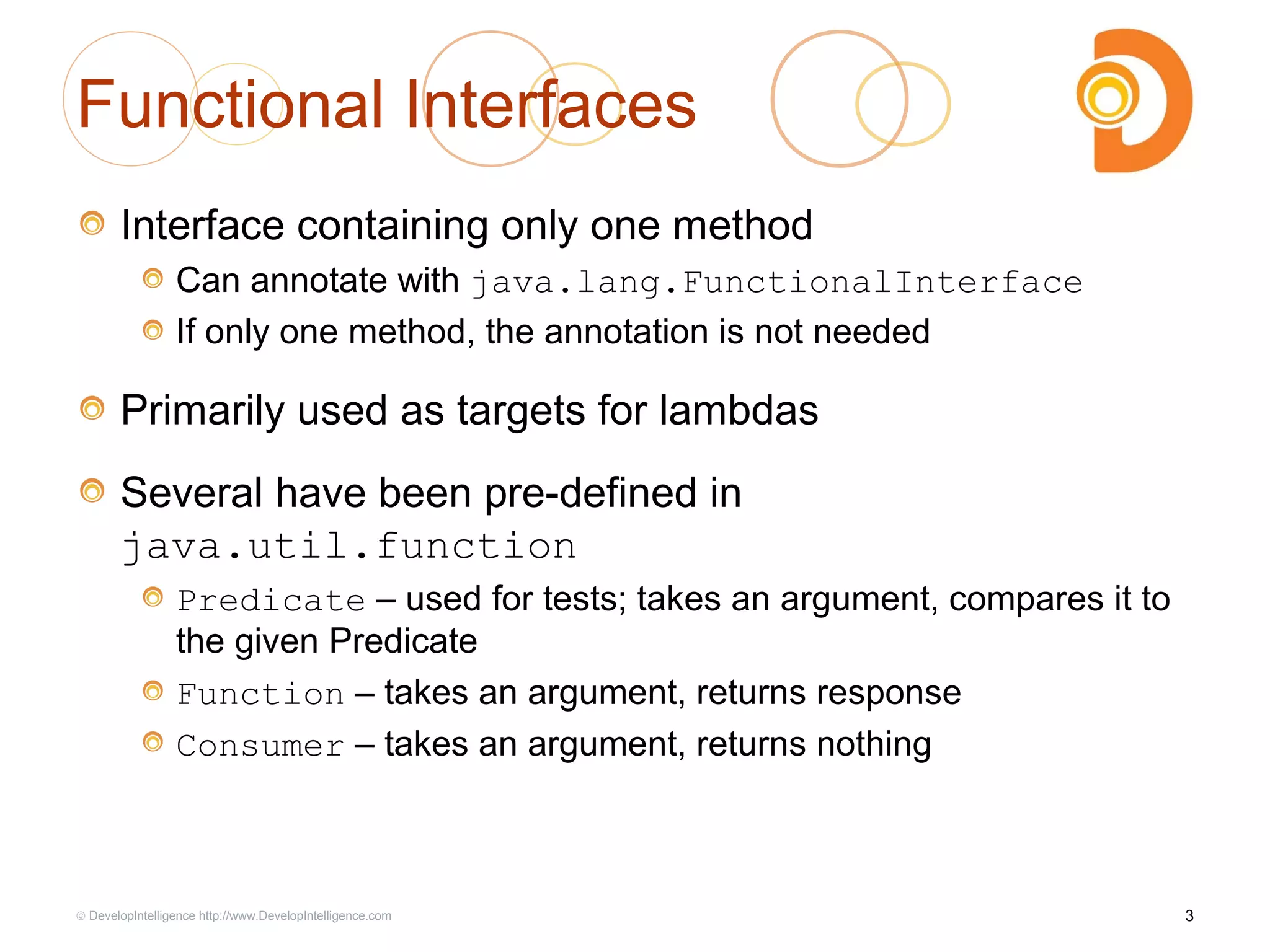 Functional Interfaces

Interface containing only one method

Can annotate with java.lang.FunctionalInterface

If only one method, the annotation is not needed

Primarily used as targets for lambdas

Several have been pre-defined in java.util.function

Predicate – used for tests; takes an argument, compares it to the given Predicate

Function – takes an argument, returns response

Consumer – takes an argument, returns nothing

© DevelopIntelligence http://www.DevelopIntelligence.com

3